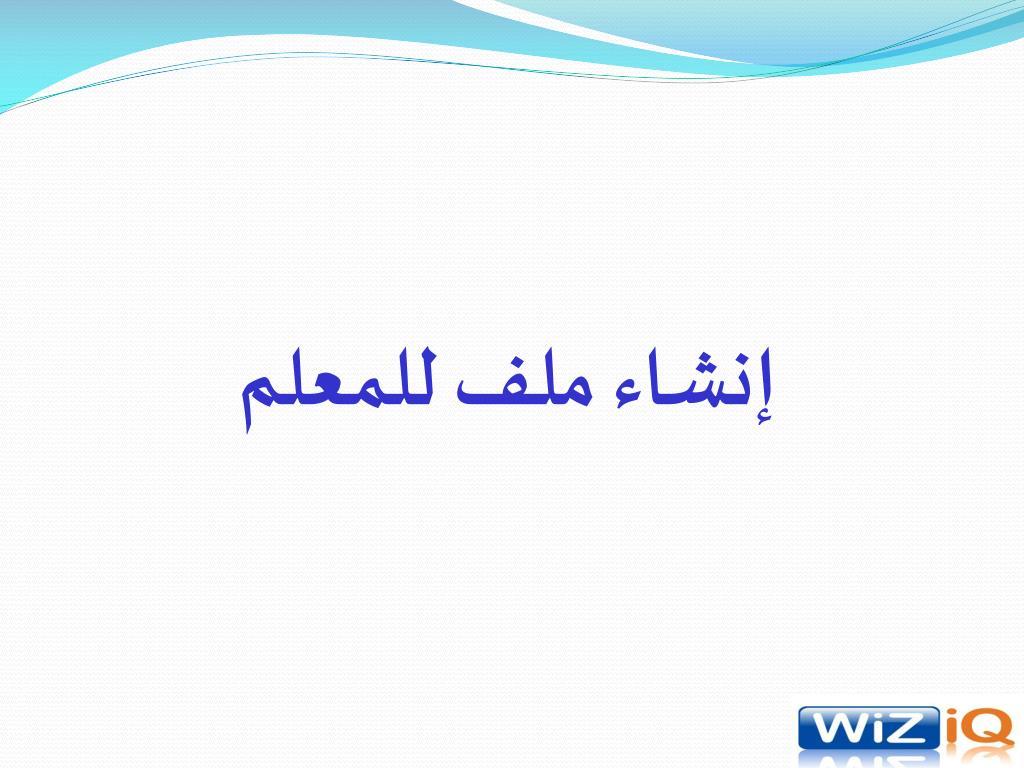 إنشاء ملف للمعلم

WiZiQ